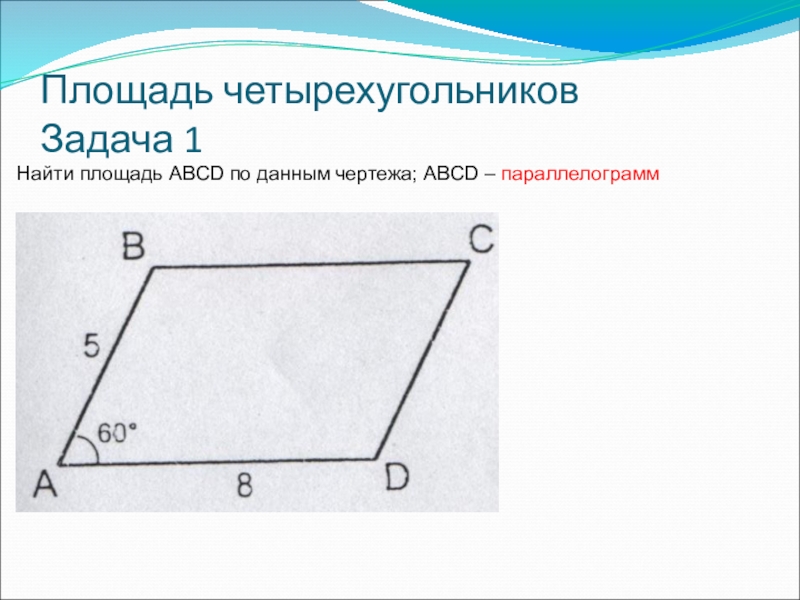 Площадь четырехугольников
Задача 1

Найти площадь ABCD по данным чертежа; ABCD – параллелограмм

B
C
5
60°
A
8
D